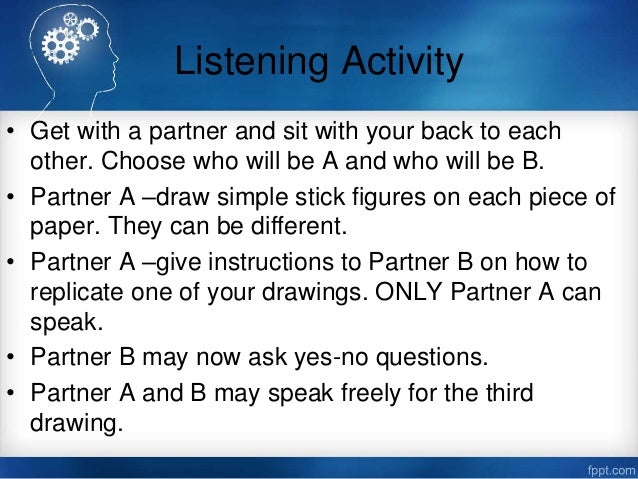 Listening Activity

• Get with a partner and sit with your back to each other. Choose who will be A and who will be B.
• Partner A –draw simple stick figures on each piece of paper. They can be different.
• Partner A –give instructions to Partner B on how to replicate one of your drawings. ONLY Partner A can speak.
• Partner B may now ask yes-no questions.
• Partner A and B may speak freely for the third drawing.

fppt.com